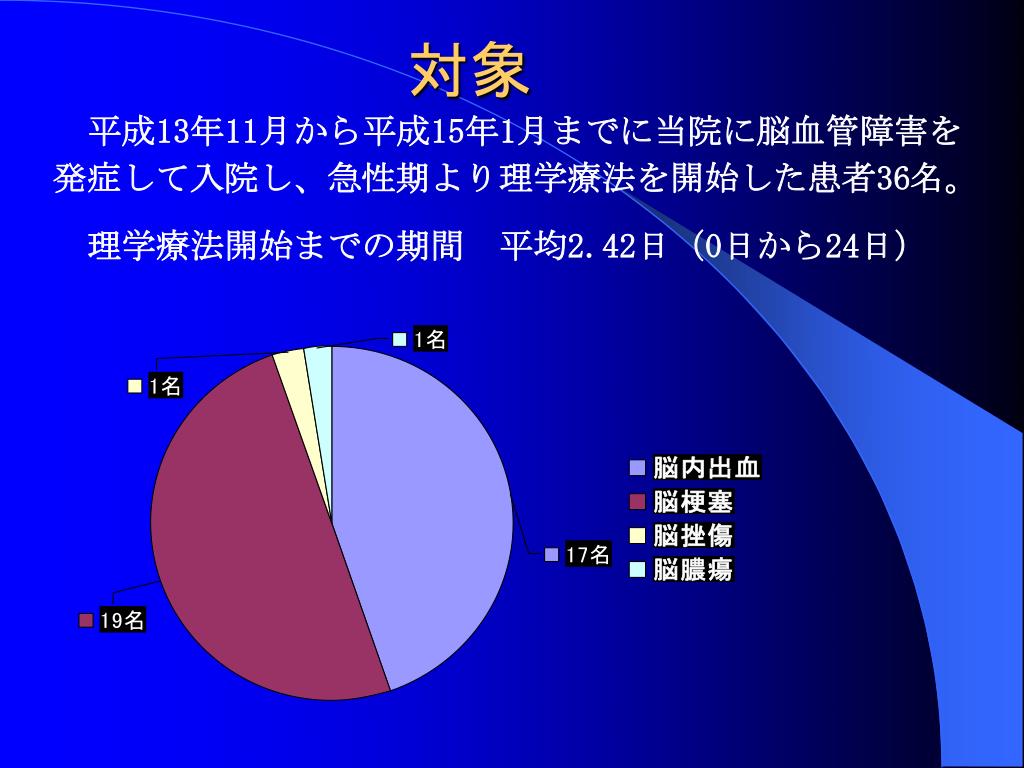 対象

平成13年11月から平成15年1月までに当院に脳血管障害を発症して入院し、急性期より理学療法を開始した患者36名。

理学療法開始までの期間　平均2.42日（0日から24日）

1名
1名
17名
19名

脳内出血
脳梗塞
脳挫傷
脳膿瘍